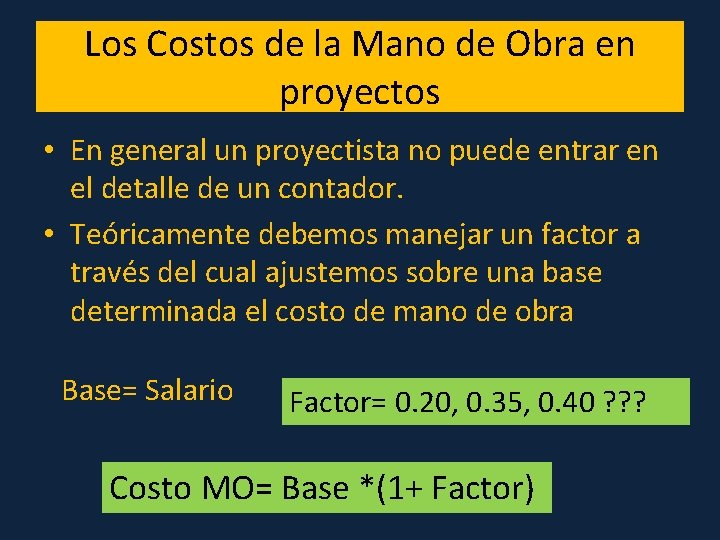 Los Costos de la Mano de Obra en proyectos

• En general un proyectista no puede entrar en el detalle de un contador.
• Teóricamente debemos manejar un factor a través del cual ajustemos sobre una base determinada el costo de mano de obra

Base= Salario

Factor= 0.20, 0.35, 0.40 ???

Costo MO= Base *(1+ Factor)